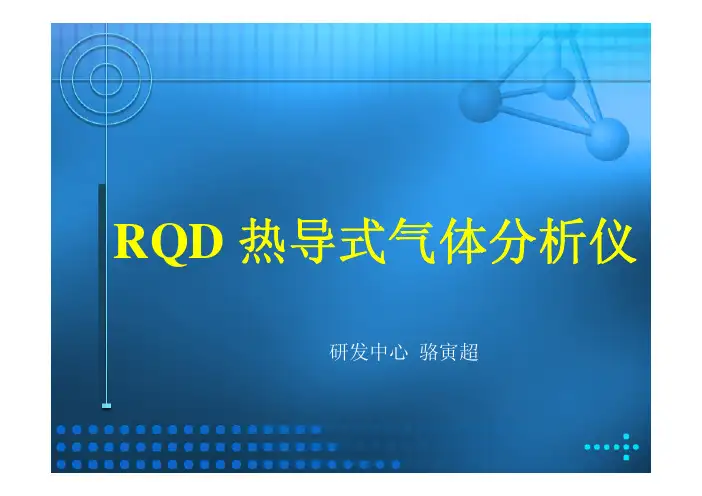 RQD 热导式气体分析仪

研发中心 骆寅超